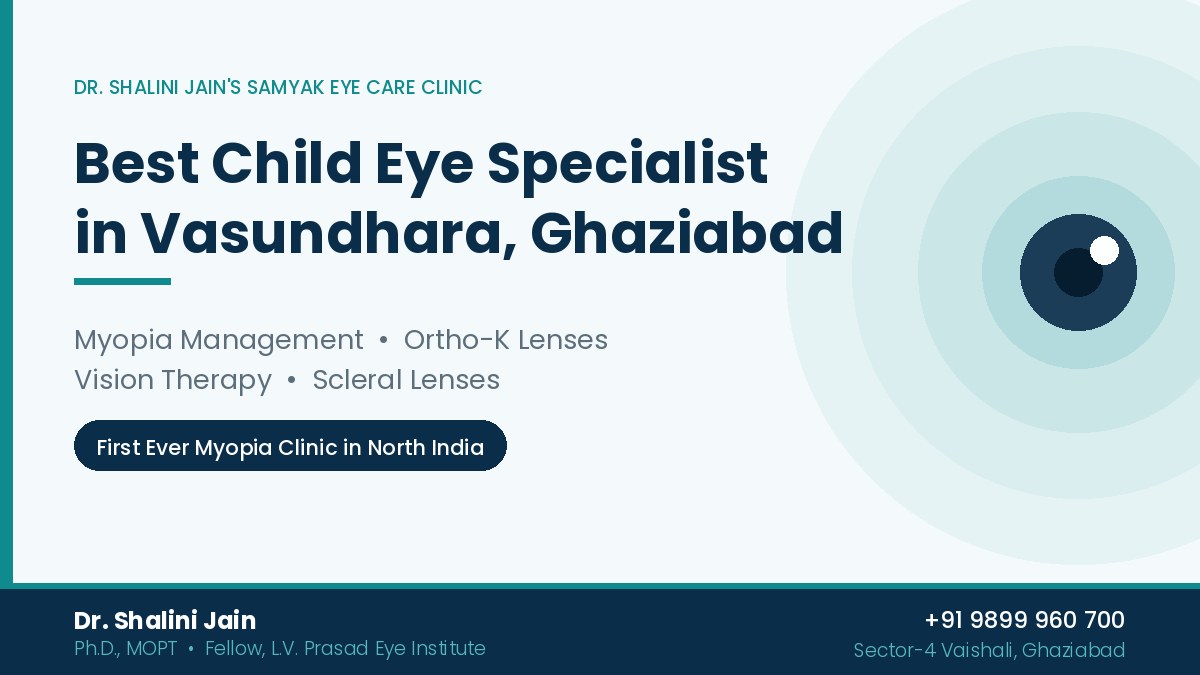 DR. SHALINI JAIN'S SAMYAK EYE CARE CLINIC

Best Child Eye Specialist in Vasundhara, Ghaziabad

Myopia Management • Ortho-K Lenses
Vision Therapy • Scleral Lenses

First Ever Myopia Clinic in North India

Dr. Shalini Jain
Ph.D., MOPT • Fellow, L.V. Prasad Eye Institute

+91 9899 960 700
Sector-4 Vaishali, Ghaziabad